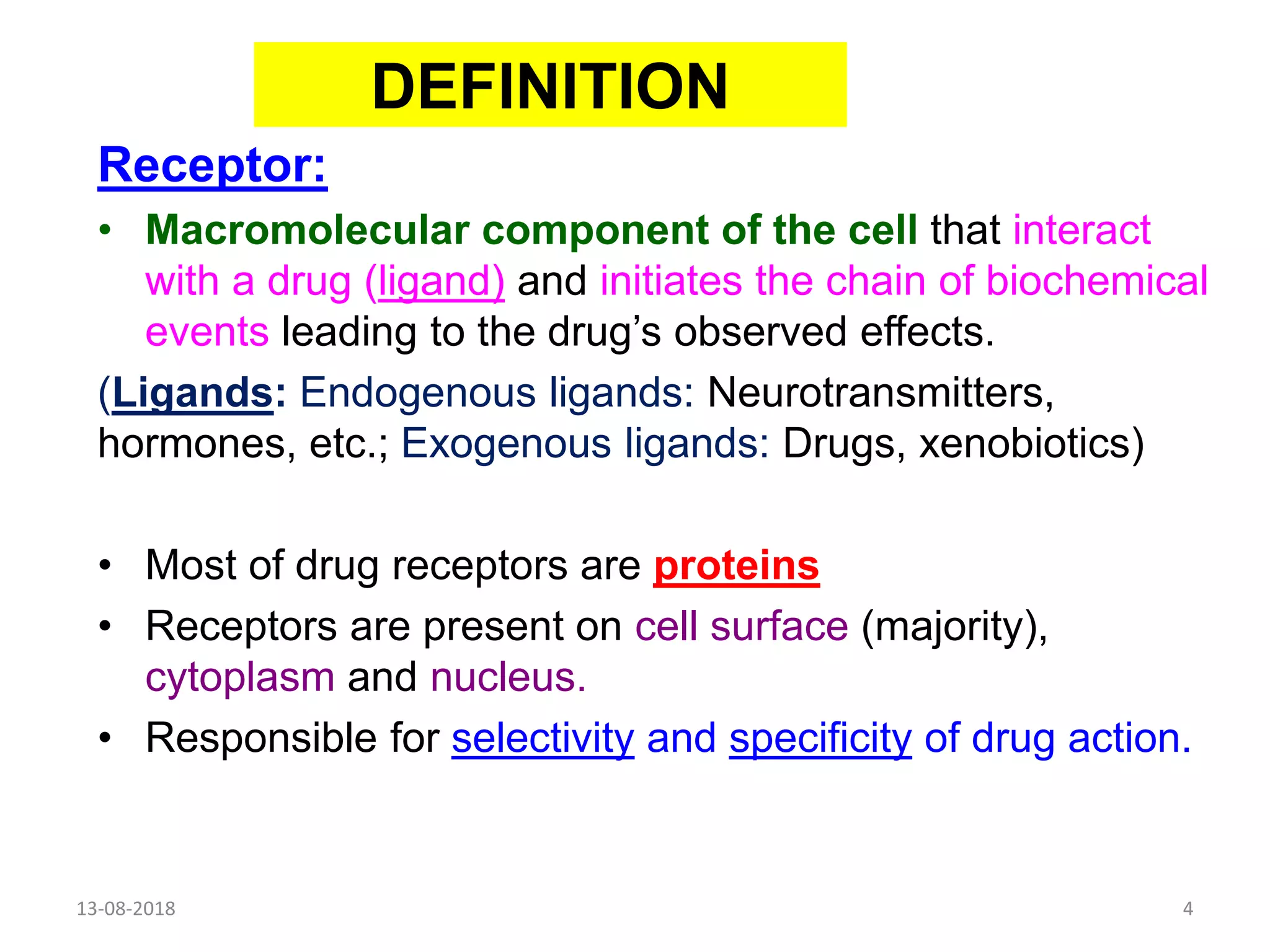 DEFINITION

Receptor:

• Macromolecular component of the cell that interact with a drug (ligand) and initiates the chain of biochemical events leading to the drug's observed effects.

(Ligands: Endogenous ligands: Neurotransmitters, hormones, etc.; Exogenous ligands: Drugs, xenobiotics)

• Most of drug receptors are proteins
• Receptors are present on cell surface (majority), cytoplasm and nucleus.
• Responsible for selectivity and specificity of drug action.

13-08-2018

4